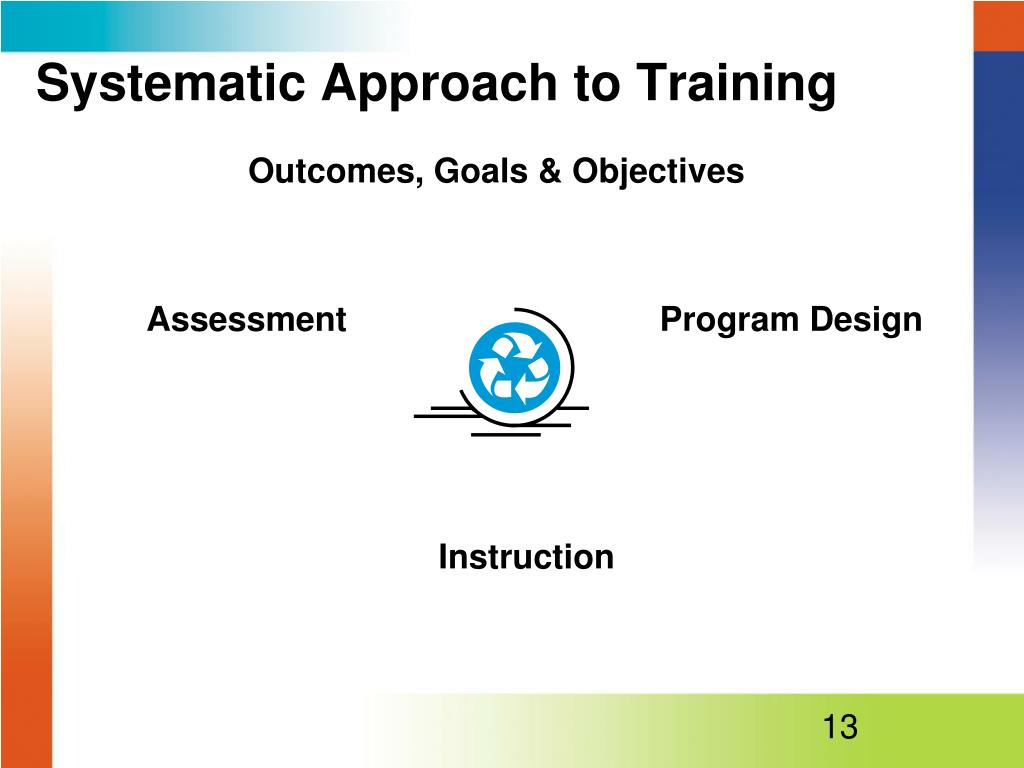 Systematic Approach to Training

Outcomes, Goals & Objectives

Assessment

Program Design

Instruction

13